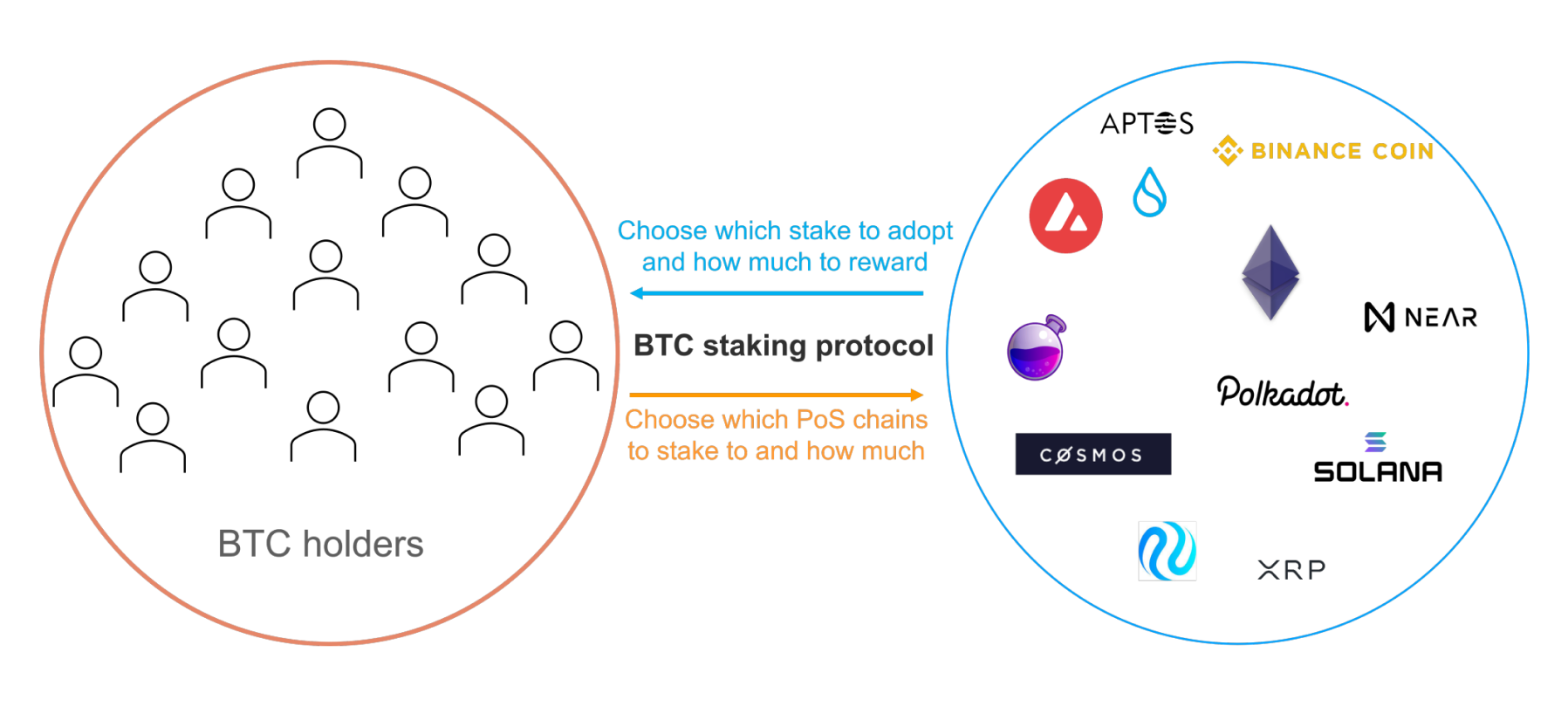 BTC holders

Choose which stake to adopt and how much to reward

BTC staking protocol

Choose which PoS chains to stake to and how much

APTOS

BINANCE COIN

NEAR

Polkadot.

COSMOS

SOLANA

XRP